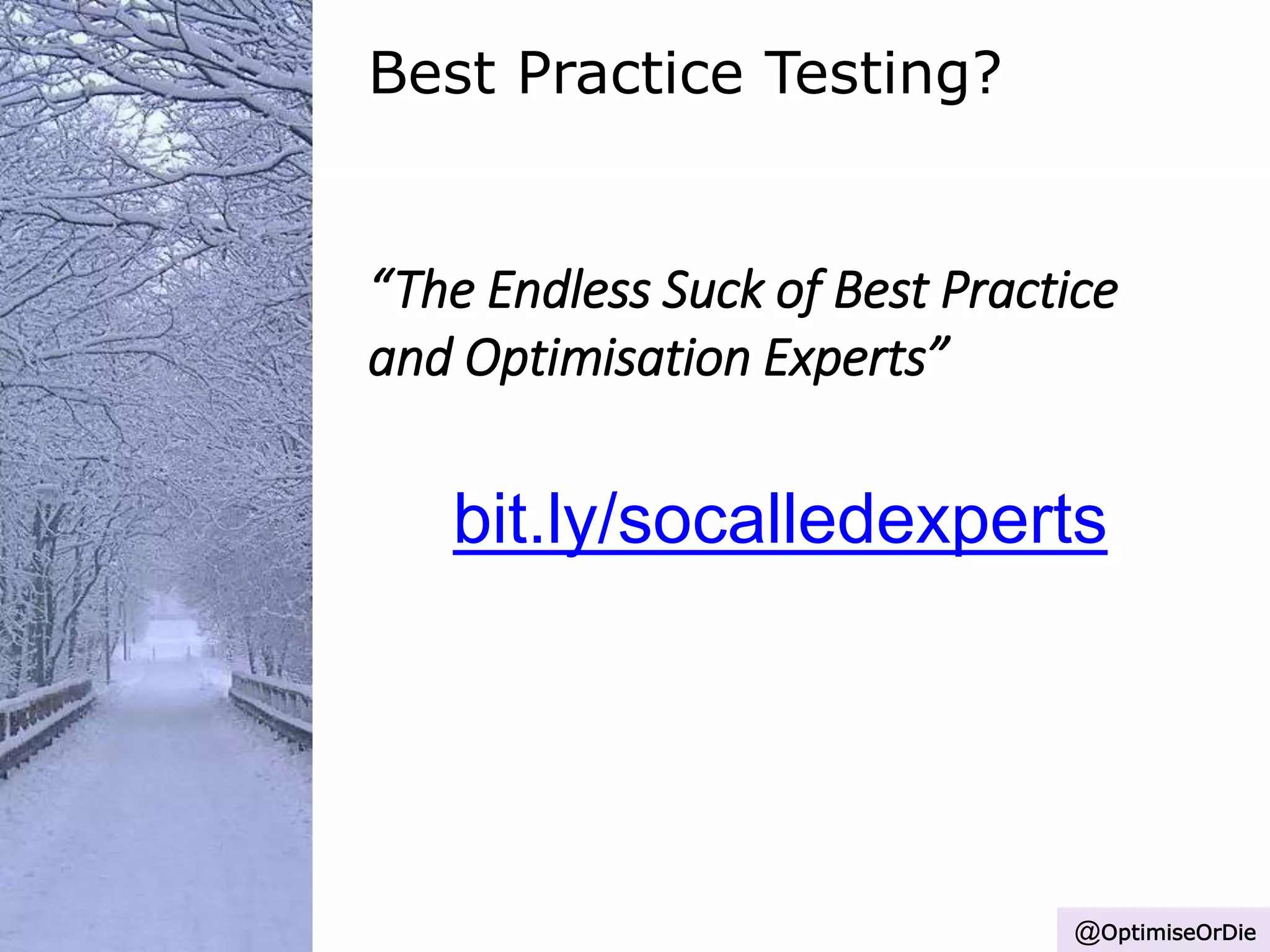 Best Practice Testing?

“The Endless Suck of Best Practice and Optimisation Experts”

bit.ly/socalledexperts

@OptimiseOrDie